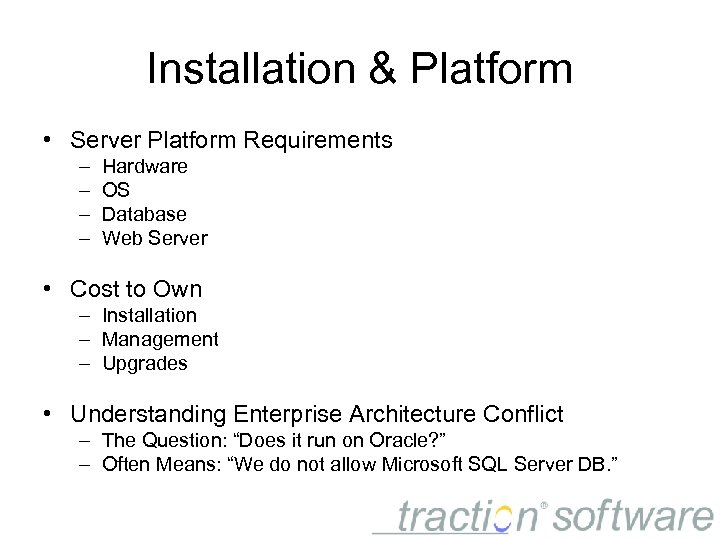 Installation & Platform

• Server Platform Requirements
– Hardware
– OS
– Database
– Web Server

• Cost to Own
– Installation
– Management
– Upgrades

• Understanding Enterprise Architecture Conflict
– The Question: “Does it run on Oracle?”
– Often Means: “We do not allow Microsoft SQL Server DB.”

traction® software